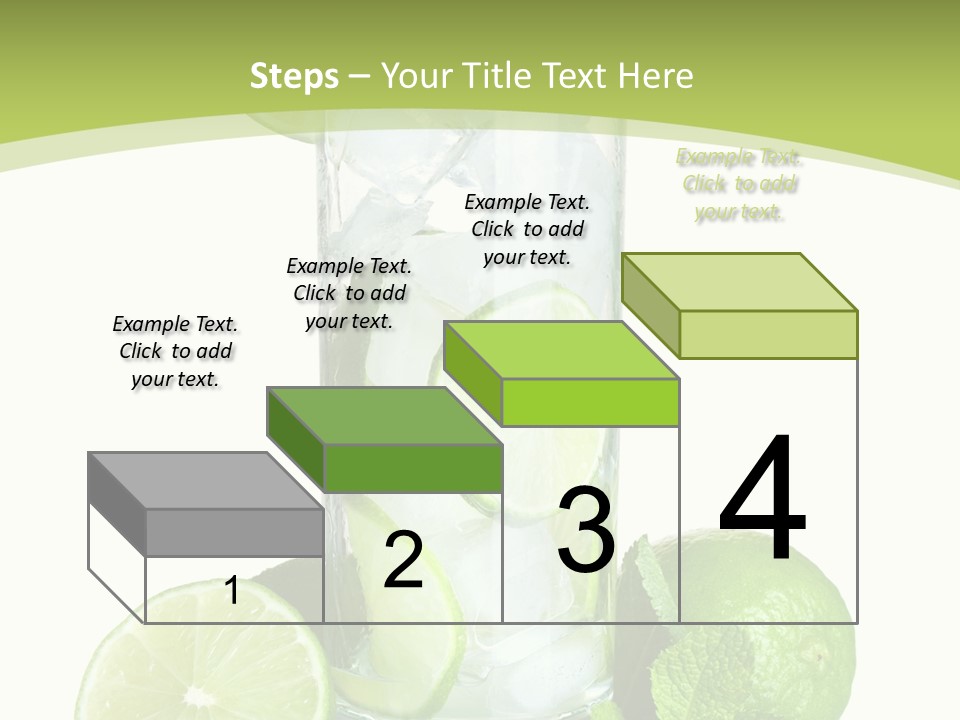 Steps – Your Title Text Here

Example Text. Click to add your text.

Example Text. Click to add your text.

Example Text. Click to add your text.

Example Text. Click to add your text.

1

2

3

4